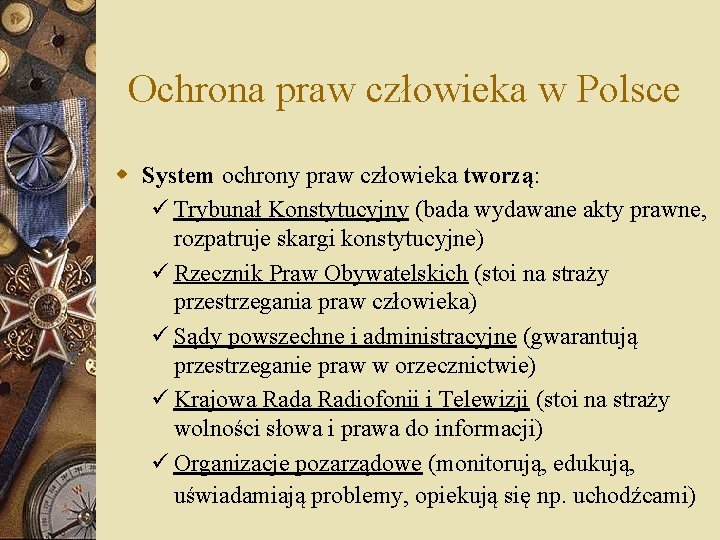 Ochrona praw człowieka w Polsce

System ochrony praw człowieka tworzą:

✓ Trybunał Konstytucyjny (bada wydawane akty prawne, rozpatruje skargi konstytucyjne)

✓ Rzecznik Praw Obywatelskich (stoi na straży przestrzegania praw człowieka)

✓ Sądy powszechne i administracyjne (gwarantują przestrzeganie praw w orzecznictwie)

✓ Krajowa Rada Radiofonii i Telewizji (stoi na straży wolności słowa i prawa do informacji)

✓ Organizacje pozarządowe (monitorują, edukują, uświadamiają problemy, opiekują się np. uchodźcami)